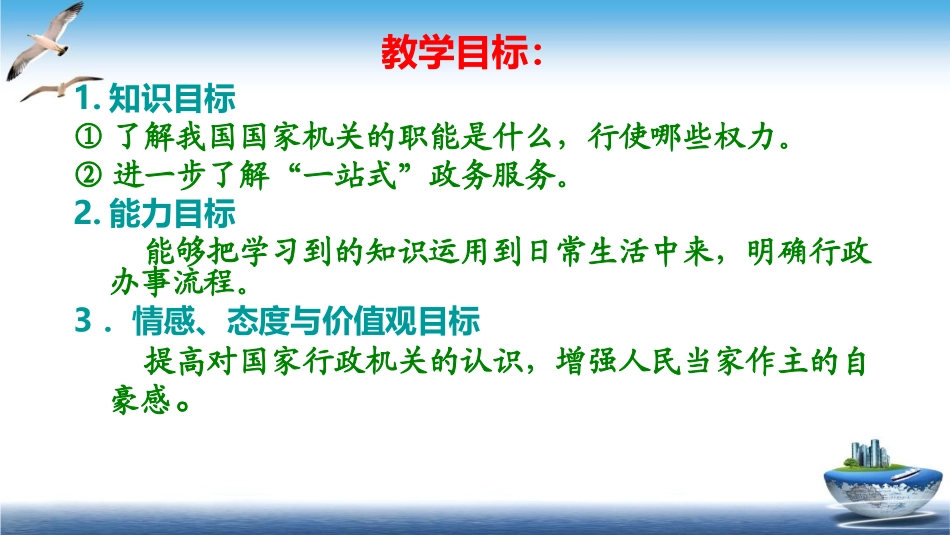 教学目标：

1. 知识目标

① 了解我国国家机关的职能是什么，行使哪些权力。

② 进一步了解“一站式”政务服务。

2. 能力目标

能够把学习到的知识运用到日常生活中来，明确行政办事流程。

3．情感、态度与价值观目标

提高对国家行政机关的认识，增强人民当家作主的自豪感。